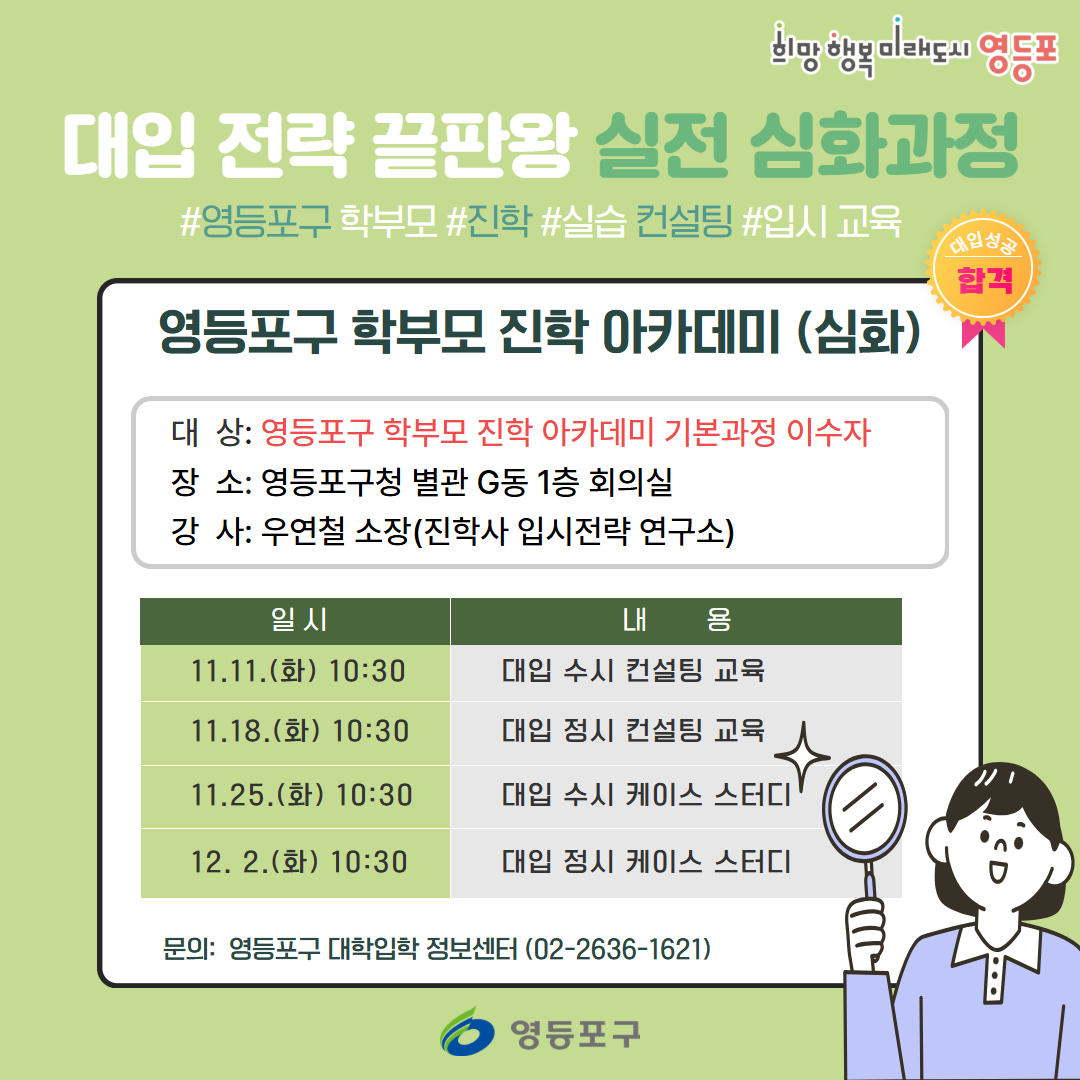 희망 행복 미래도시 영등포

대입 전략 끝판왕 실전 심화과정

#영등포구 학부모 #진학 #실습 컨설팅 #입시 교육

대입성공 합격

영등포구 학부모 진학 아카데미 (심화)

대 상: 영등포구 학부모 진학 아카데미 기본과정 이수자
장 소: 영등포구청 별관 G동 1층 회의실
강 사: 우연철 소장(진학사 입시전략 연구소)

| 일 시 | 내 용 |
|---|---|
| 11.11.(화) 10:30 | 대입 수시 컨설팅 교육 |
| 11.18.(화) 10:30 | 대입 정시 컨설팅 교육 |
| 11.25.(화) 10:30 | 대입 수시 케이스 스터디 |
| 12. 2.(화) 10:30 | 대입 정시 케이스 스터디 |

문의: 영등포구 대학입학 정보센터 (02-2636-1621)

영등포구